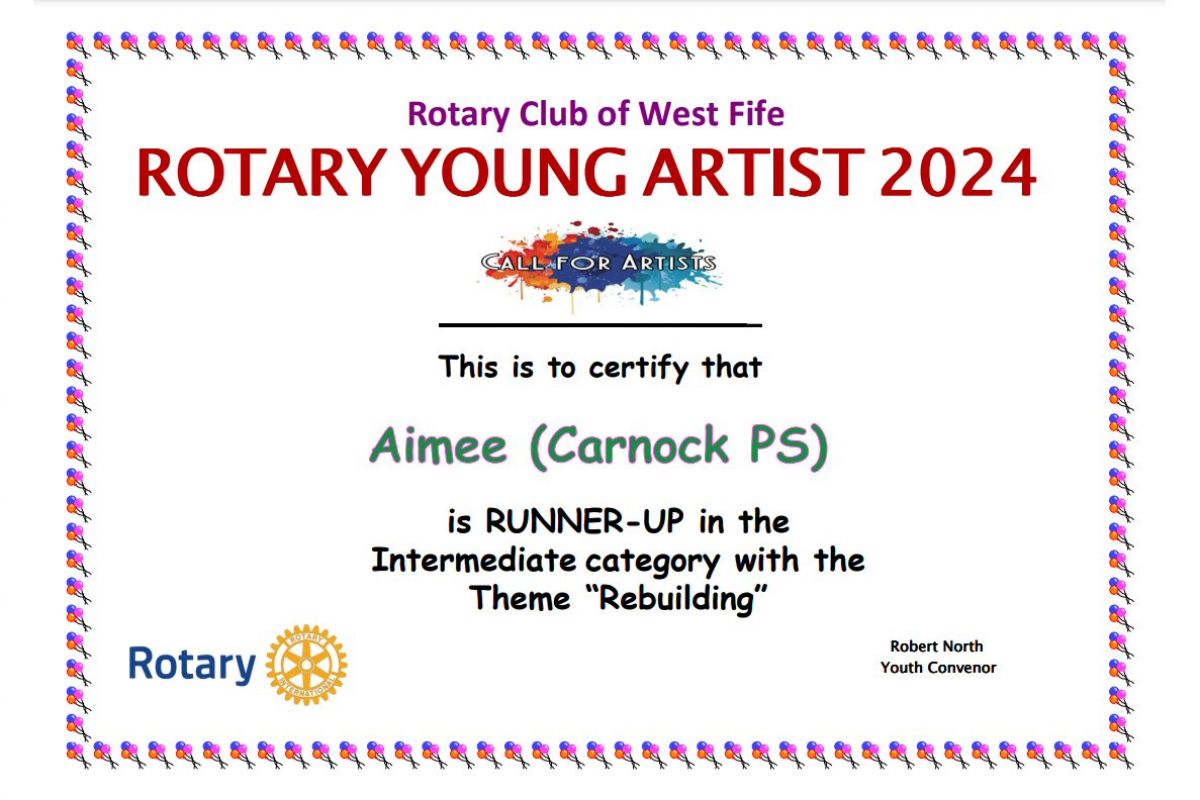 Rotary Club of West Fife
ROTARY YOUNG ARTIST 2024

CALL FOR ARTISTS

This is to certify that

Aimee (Carnock PS)

is RUNNER-UP in the Intermediate category with the Theme "Rebuilding"

Rotary

ROTARY INTERNATIONAL

Robert North
Youth Convenor